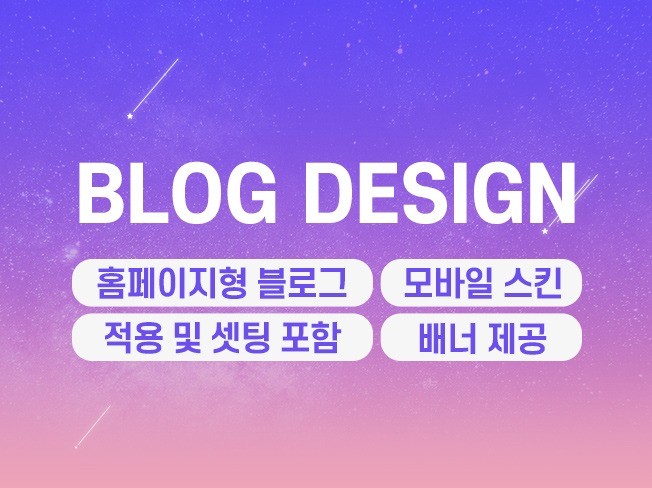 BLOG DESIGN

홈페이지형 블로그

모바일 스킨

적용 및 셋팅 포함

배너 제공